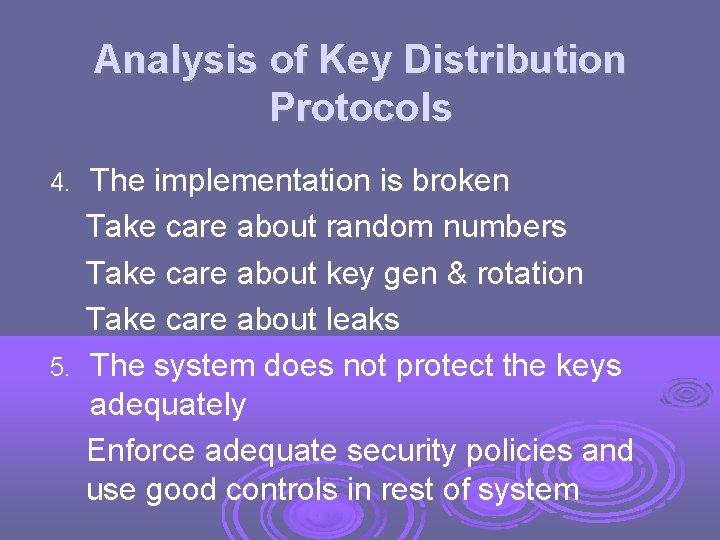 Analysis of Key Distribution Protocols

4. The implementation is broken

Take care about random numbers

Take care about key gen & rotation

Take care about leaks

5. The system does not protect the keys adequately

Enforce adequate security policies and use good controls in rest of system